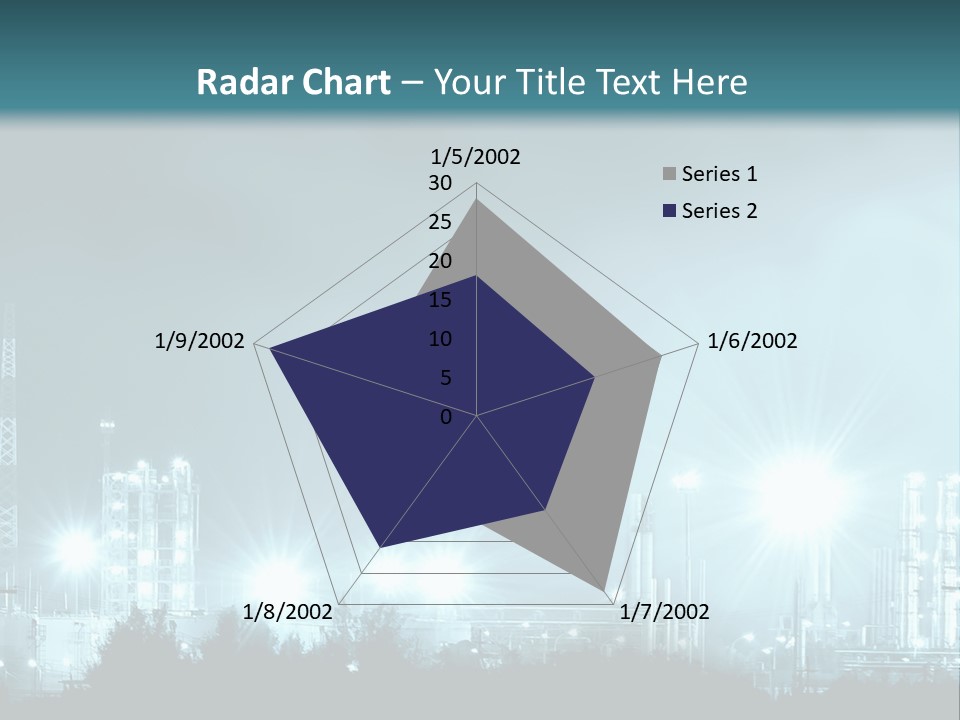 Radar Chart – Your Title Text Here

1/5/2002
30
25
20
15
10
5
0
1/6/2002
1/7/2002
1/8/2002
1/9/2002

Series 1
Series 2